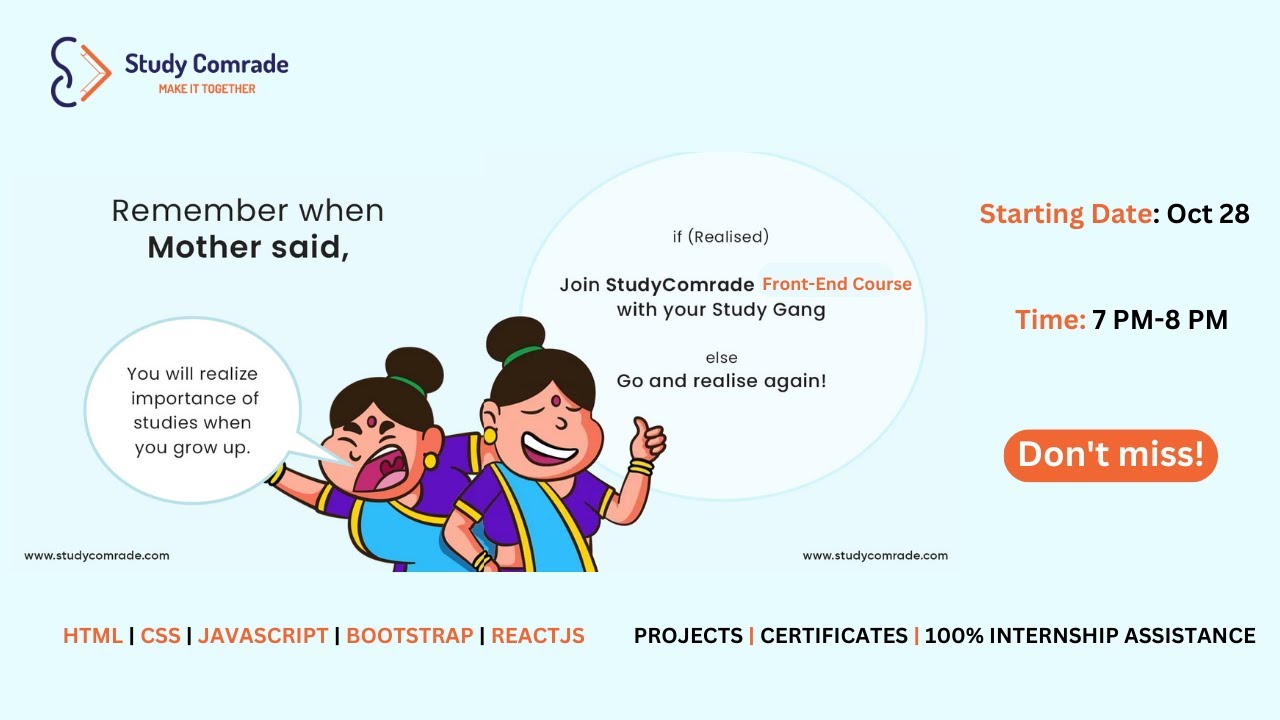 Study Comrade
MAKE IT TOGETHER

Remember when
Mother said,

You will realize importance of studies when you grow up.

if (Realised)

Join StudyComrade Front-End Course with your Study Gang

else
Go and realise again!

www.studycomrade.com

www.studycomrade.com

Starting Date: Oct 28

Time: 7 PM-8 PM

Don't miss!

HTML | CSS | JAVASCRIPT | BOOTSTRAP | REACTJS

PROJECTS | CERTIFICATES | 100% INTERNSHIP ASSISTANCE